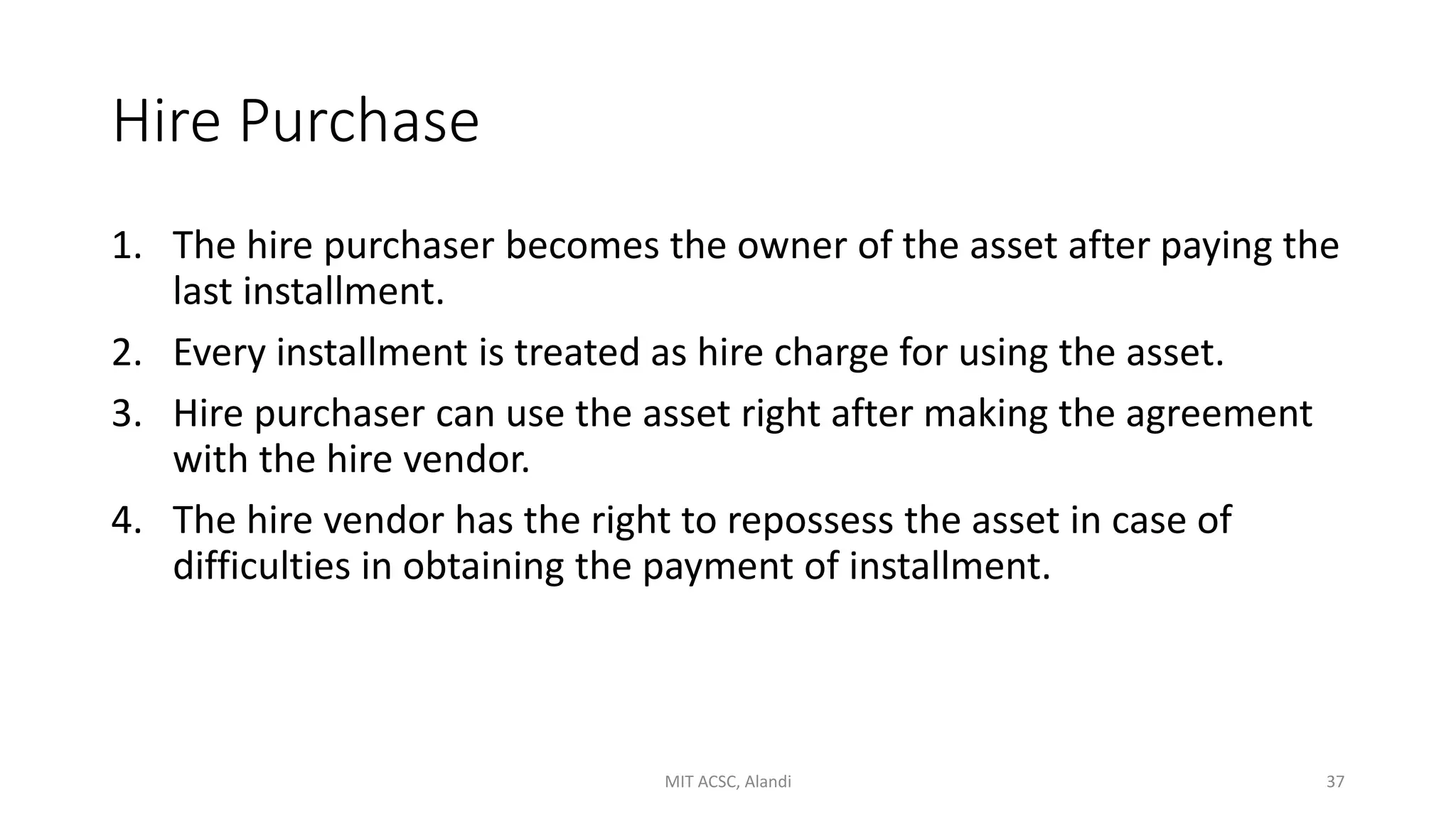 Hire Purchase

1. The hire purchaser becomes the owner of the asset after paying the last installment.
2. Every installment is treated as hire charge for using the asset.
3. Hire purchaser can use the asset right after making the agreement with the hire vendor.
4. The hire vendor has the right to repossess the asset in case of difficulties in obtaining the payment of installment.

MIT ACSC, Alandi

37